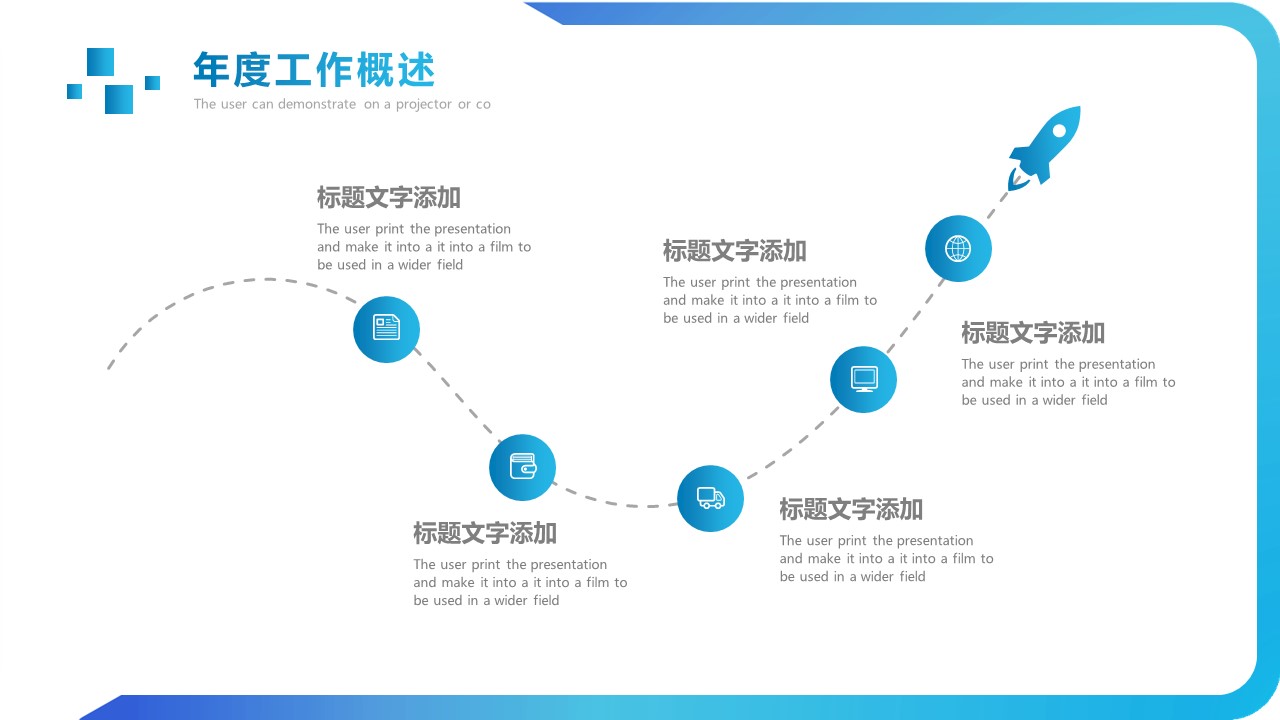 年度工作概述
The user can demonstrate on a projector or co

标题文字添加
The user print the presentation and make it into a it into a film to be used in a wider field

标题文字添加
The user print the presentation and make it into a it into a film to be used in a wider field

标题文字添加
The user print the presentation and make it into a it into a film to be used in a wider field

标题文字添加
The user print the presentation and make it into a it into a film to be used in a wider field

标题文字添加
The user print the presentation and make it into a it into a film to be used in a wider field